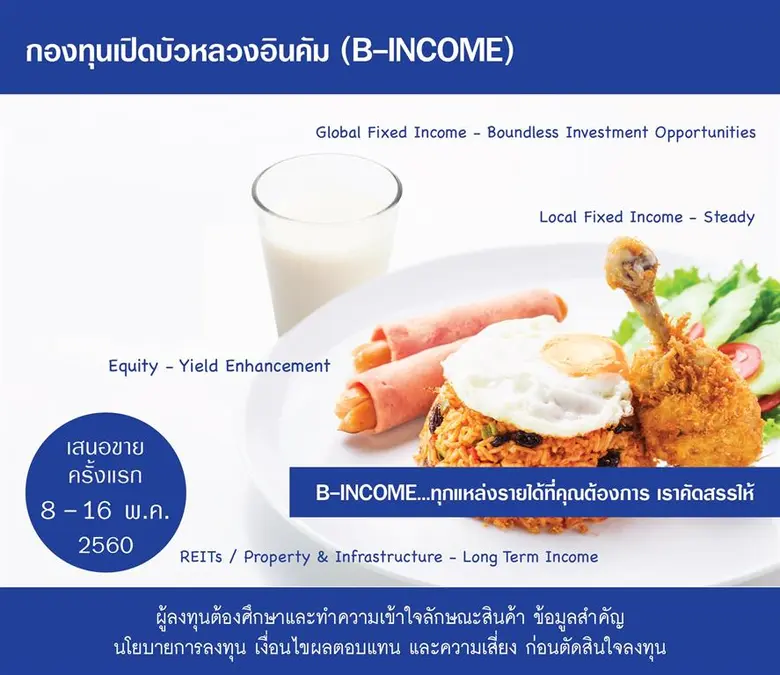 กองทุนเปิดบัวหลวงอินคัม (B-INCOME)

Global Fixed Income - Boundless Investment Opportunities

Local Fixed Income - Steady

Equity - Yield Enhancement

เสนอขาย
ครั้งแรก
8 - 16 พ.ค.
2560

B-INCOME...ทุกแหล่งรายได้ที่คุณต้องการ เราคัดสรรให้

REITs / Property & Infrastructure - Long Term Income

ผู้ลงทุนต้องศึกษาและทำความเข้าใจลักษณะสินค้า ข้อมูลสำคัญ นโยบายการลงทุน เงื่อนไขผลตอบแทน และความเสี่ยง ก่อนตัดสินใจลงทุน